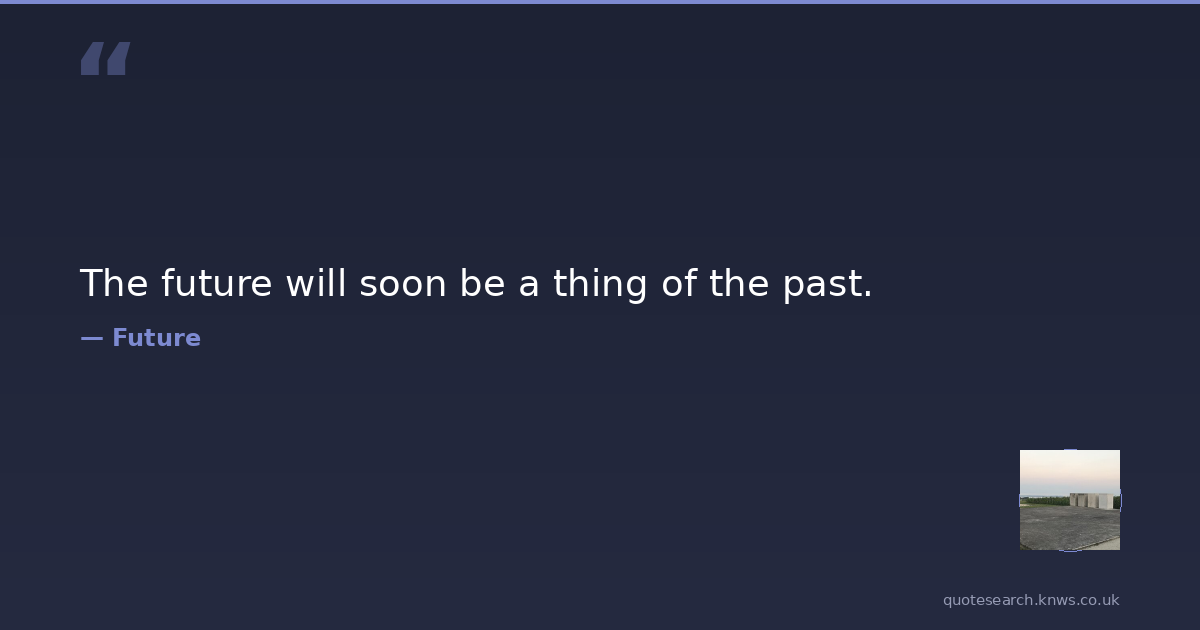 “

The future will soon be a thing of the past.

— Future

quotesearch.knws.co.uk